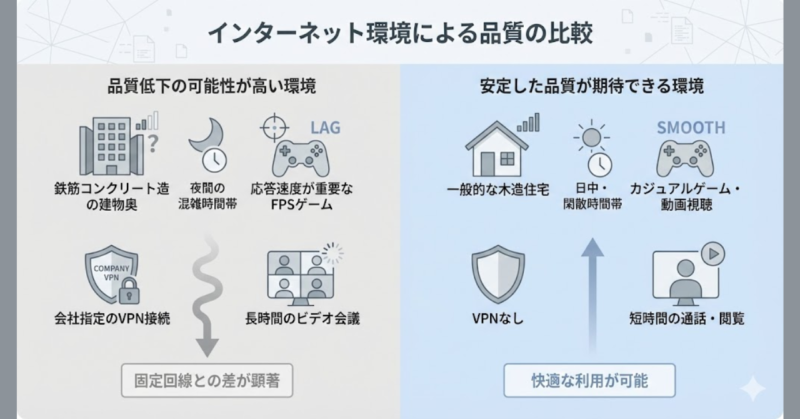 インターネット環境による品質の比較

品質低下の可能性が高い環境

LAG

鉄筋コンクリート造の建物奥

夜間の混雑時間帯

応答速度が重要なFPSゲーム

COMPANY VPN

会社指定のVPN接続

長時間のビデオ会議

固定回線との差が顕著

安定した品質が期待できる環境

SMOOTH

一般的な木造住宅

日中・閑散時間帯

カジュアルゲーム・動画視聴

VPNなし

短時間の通話・閲覧

快適な利用が可能